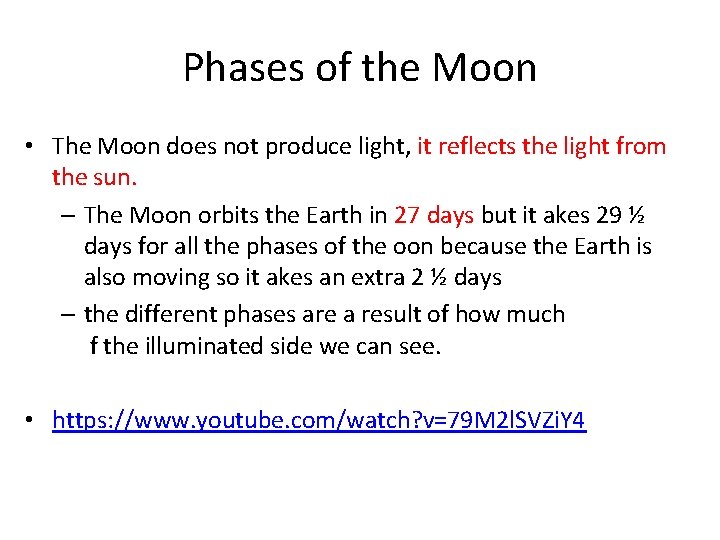 Phases of the Moon

• The Moon does not produce light, it reflects the light from the sun.

– The Moon orbits the Earth in 27 days but it akes 29 ½ days for all the phases of the oon because the Earth is also moving so it akes an extra 2 ½ days

– the different phases are a result of how much f the illuminated side we can see.

• https://www.youtube.com/watch?v=79M2lSVZiY4